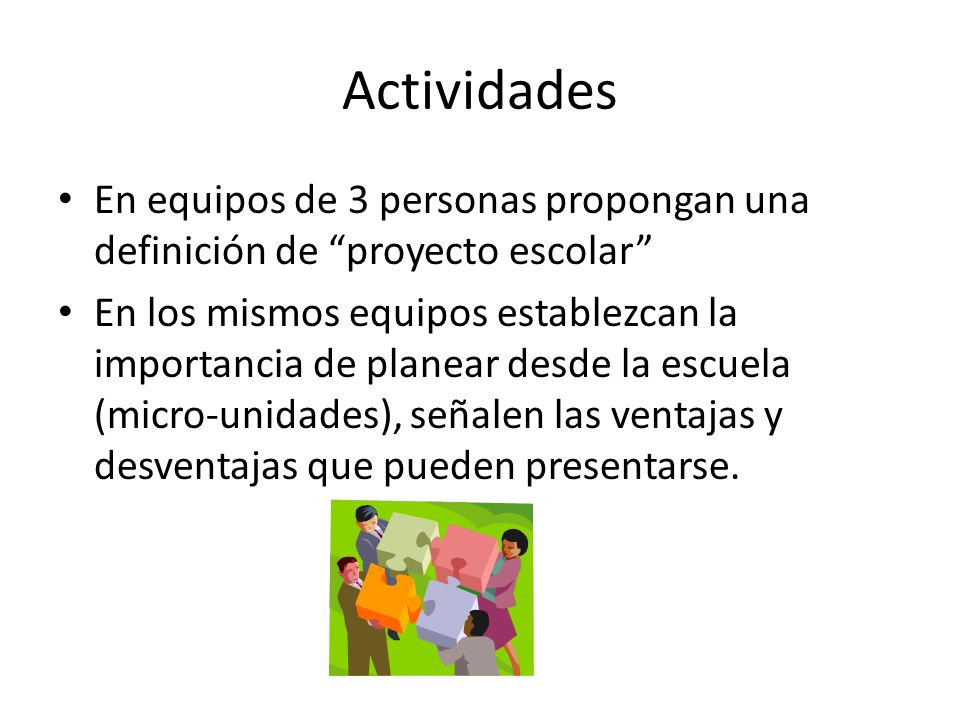 Actividades

• En equipos de 3 personas propongan una definición de “proyecto escolar”

• En los mismos equipos establezcan la importancia de planear desde la escuela (micro-unidades), señalen las ventajas y desventajas que pueden presentarse.